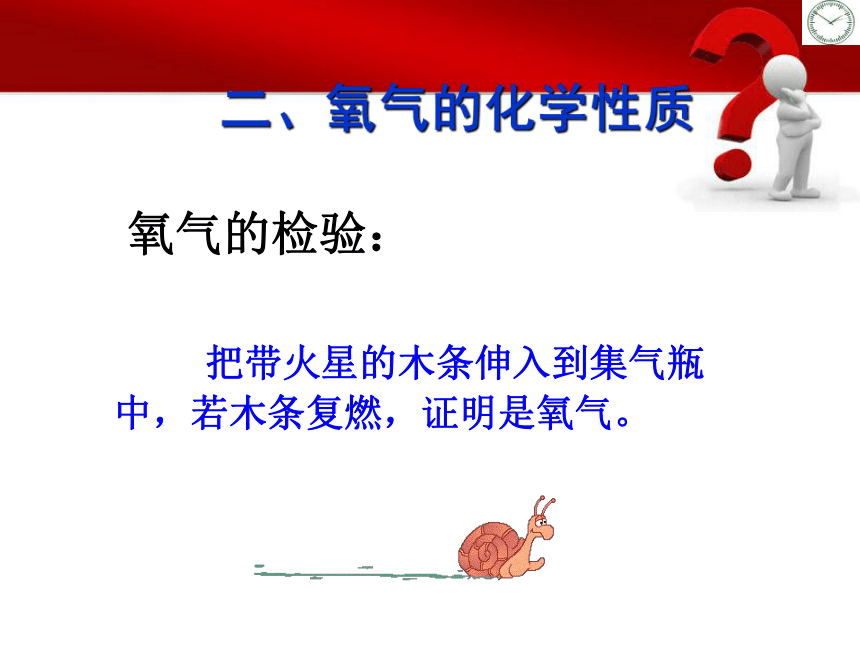 二、氧气的化学性质

氧气的检验：

把带火星的木条伸入到集气瓶中，若木条复燃，证明是氧气。